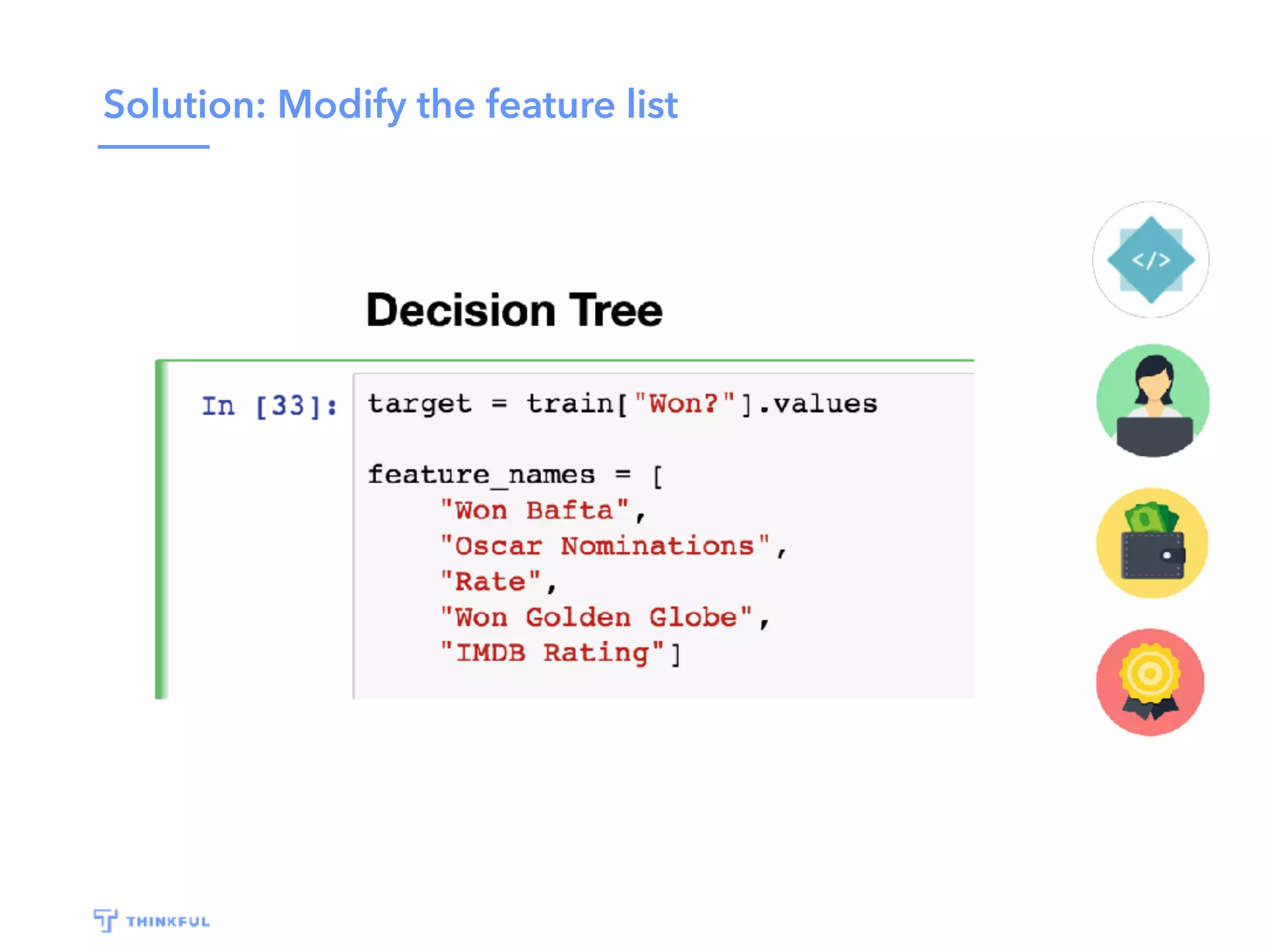 Solution: Modify the feature list

Decision Tree

In [33]: target = train["Won?"].values

feature_names = [
"Won Bafta",
"Oscar Nominations",
"Rate",
"Won Golden Globe",
"IMDB Rating"]

</>

THINKFUL